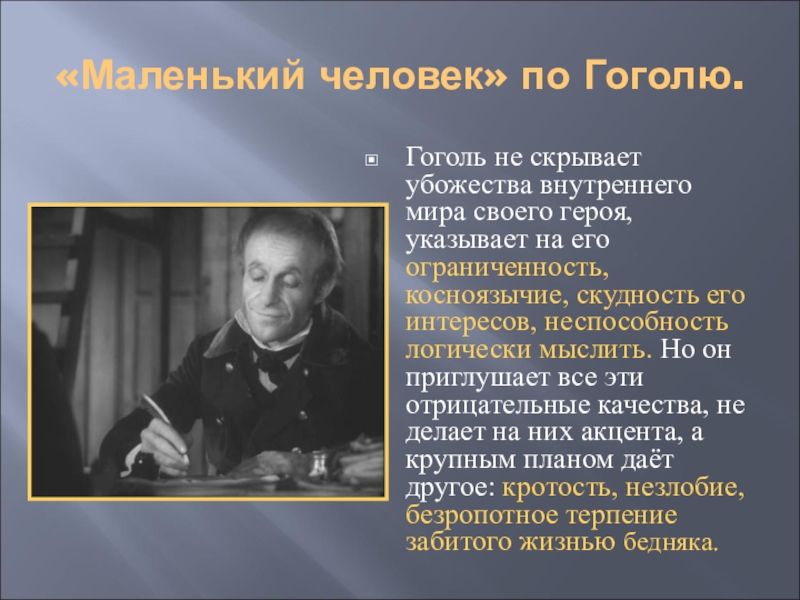 «Маленький человек» по Гоголю.

Гоголь не скрывает убожества внутреннего мира своего героя, указывает на его ограниченность, косноязычие, скудность его интересов, неспособность логически мыслить. Но он приглушает все эти отрицательные качества, не делает на них акцента, а крупным планом даёт другое: кротость, незлобие, безропотное терпение забитого жизнью бедняка.